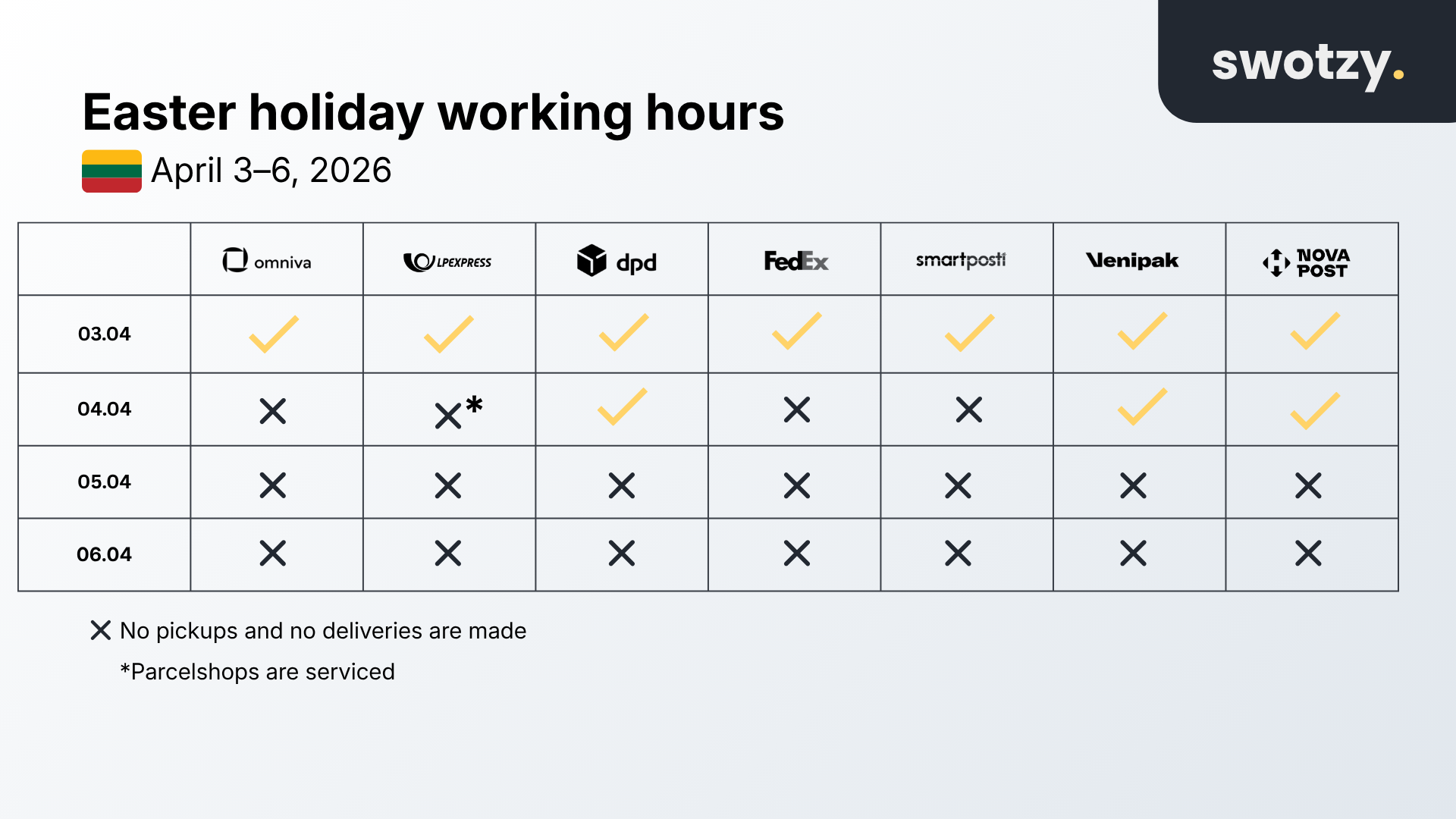 swotzy.

Easter holiday working hours

April 3–6, 2026

| | omniva | LPEXPRESS | dpd | FedEx | smartposti | Venipak | NOVA POST |
|---|---|---|---|---|---|---|---|
| 03.04 | ✓ | ✓ | ✓ | ✓ | ✓ | ✓ | ✓ |
| 04.04 | ✕ | ✕* | ✓ | ✕ | ✕ | ✓ | ✓ |
| 05.04 | ✕ | ✕ | ✕ | ✕ | ✕ | ✕ | ✕ |
| 06.04 | ✕ | ✕ | ✕ | ✕ | ✕ | ✕ | ✕ |

✕ No pickups and no deliveries are made

*Parcelshops are serviced